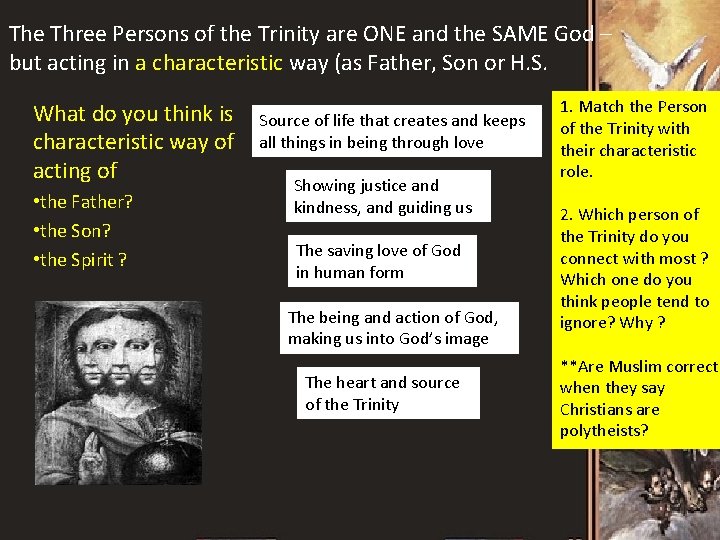 The Three Persons of the Trinity are ONE and the SAME God – but acting in a characteristic way (as Father, Son or H.S.

What do you think is characteristic way of acting of
•the Father?
•the Son?
•the Spirit ?

Source of life that creates and keeps all things in being through love

Showing justice and kindness, and guiding us

The saving love of God in human form

The being and action of God, making us into God's image

The heart and source of the Trinity

1. Match the Person of the Trinity with their characteristic role.

2. Which person of the Trinity do you connect with most ? Which one do you think people tend to ignore? Why ?

**Are Muslim correct when they say Christians are polytheists?